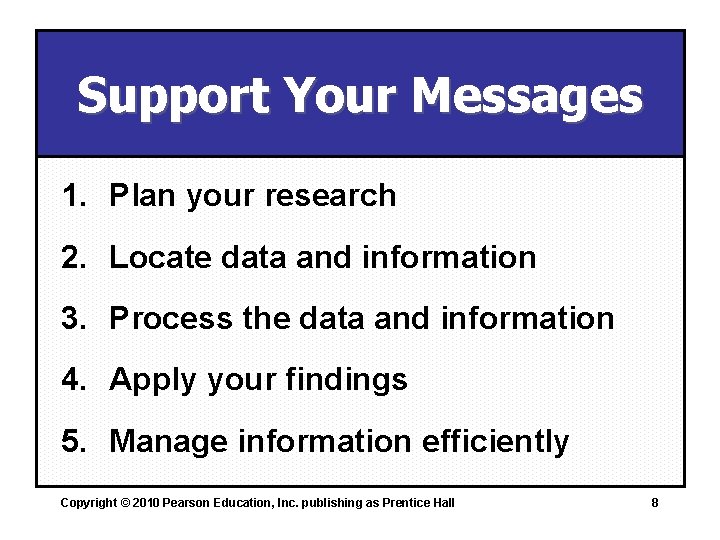 Support Your Messages

1. Plan your research
2. Locate data and information
3. Process the data and information
4. Apply your findings
5. Manage information efficiently

Copyright © 2010 Pearson Education, Inc. publishing as Prentice Hall

8